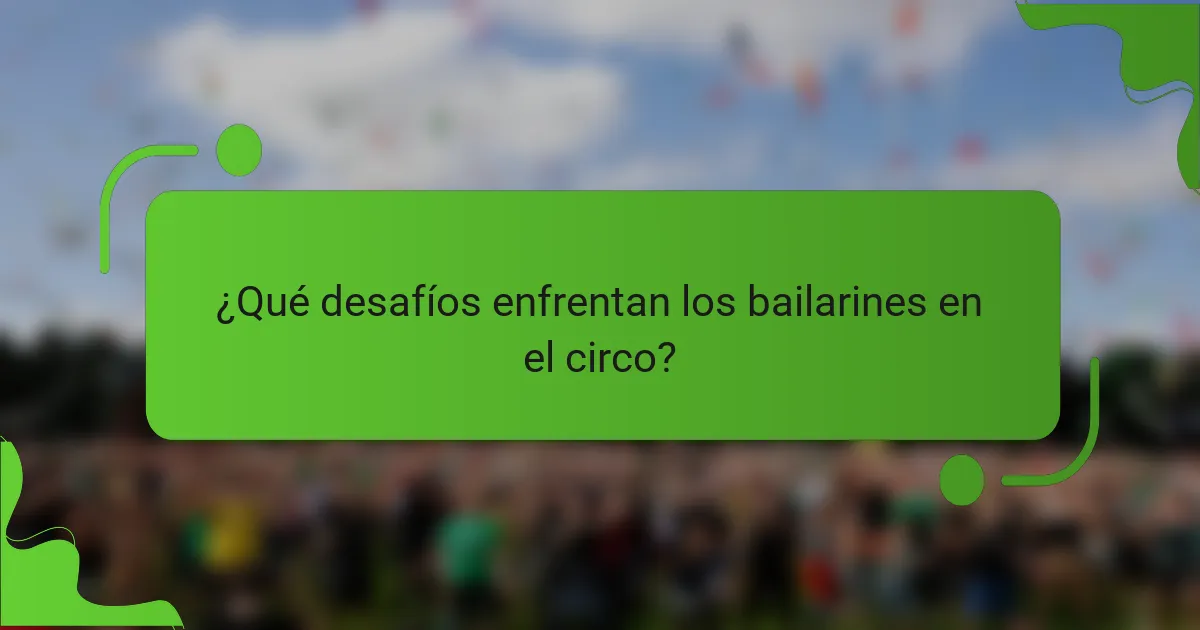 ¿Qué desafíos enfrentan los bailarines en el circo?